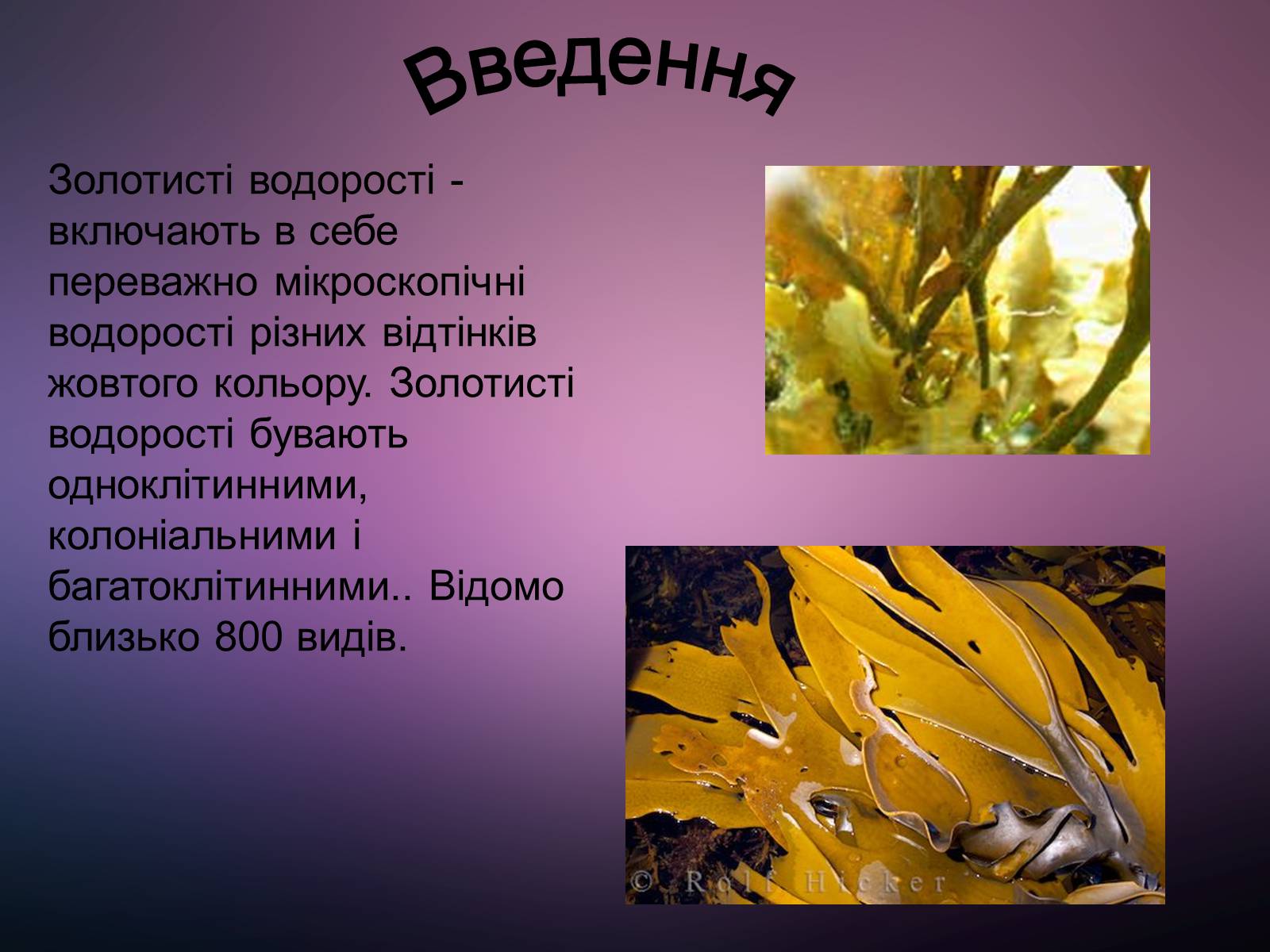 Введення

Золотисті водорості - включають в себе переважно мікроскопічні водорості різних відтінків жовтого кольору. Золотисті водорості бувають одноклітинними, колоніальними і багатоклітинними.. Відомо близько 800 видів.

© Rolf Hicker